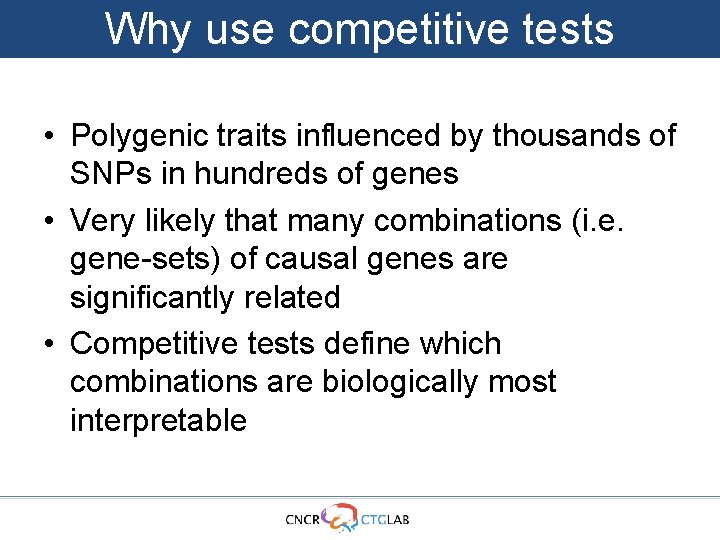 Why use competitive tests

• Polygenic traits influenced by thousands of SNPs in hundreds of genes

• Very likely that many combinations (i.e. gene-sets) of causal genes are significantly related

• Competitive tests define which combinations are biologically most interpretable

CNCR CTGLAB